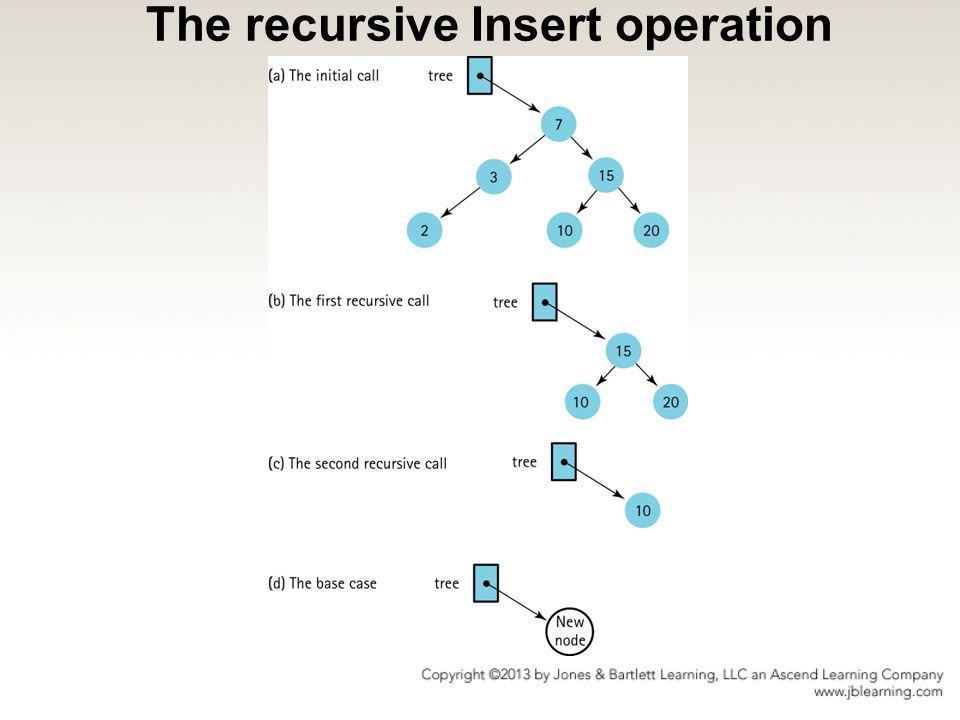 The recursive Insert operation

(a) The initial call tree

7
3
15
2
10
20

(b) The first recursive call tree

15
10
20

(c) The second recursive call tree

10

(d) The base case tree

New node

Copyright ©2013 by Jones & Bartlett Learning, LLC an Ascend Learning Company
www.jblearning.com